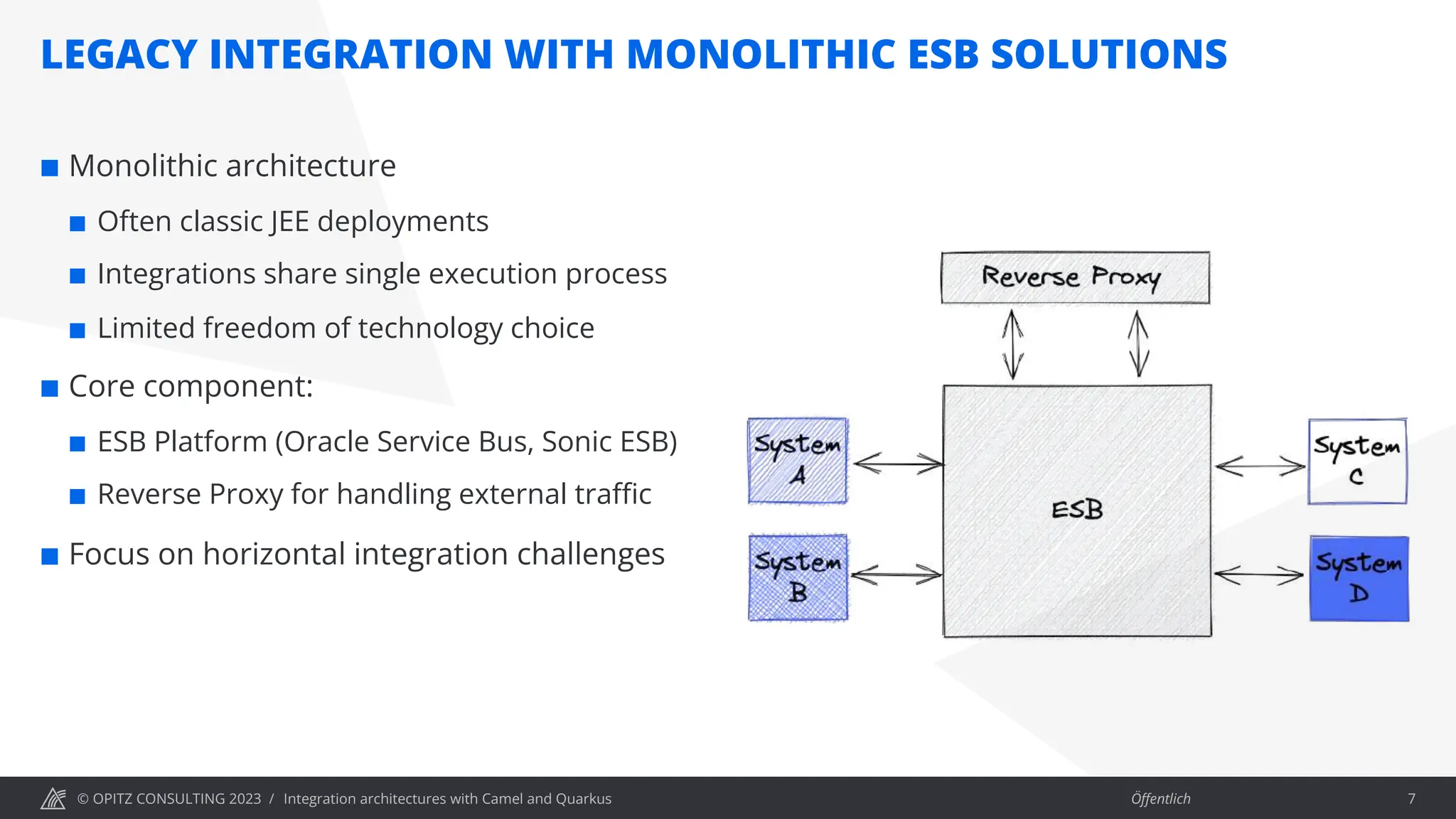 LEGACY INTEGRATION WITH MONOLITHIC ESB SOLUTIONS

■ Monolithic architecture

■ Often classic JEE deployments

■ Integrations share single execution process

■ Limited freedom of technology choice

■ Core component:

■ ESB Platform (Oracle Service Bus, Sonic ESB)

■ Reverse Proxy for handling external traffic

■ Focus on horizontal integration challenges

Reverse Proxy

System A

System B

ESB

System C

System D

© OPITZ CONSULTING 2023 / Integration architectures with Camel and Quarkus

Öffentlich

7